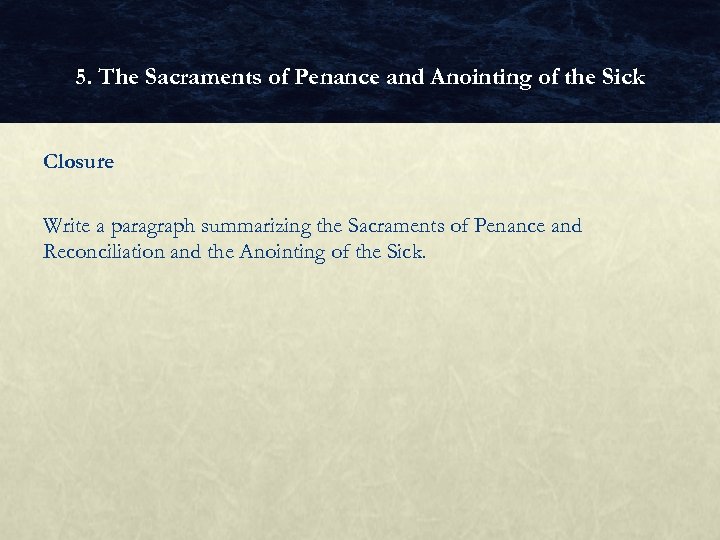 5. The Sacraments of Penance and Anointing of the Sick

Closure

Write a paragraph summarizing the Sacraments of Penance and Reconciliation and the Anointing of the Sick.